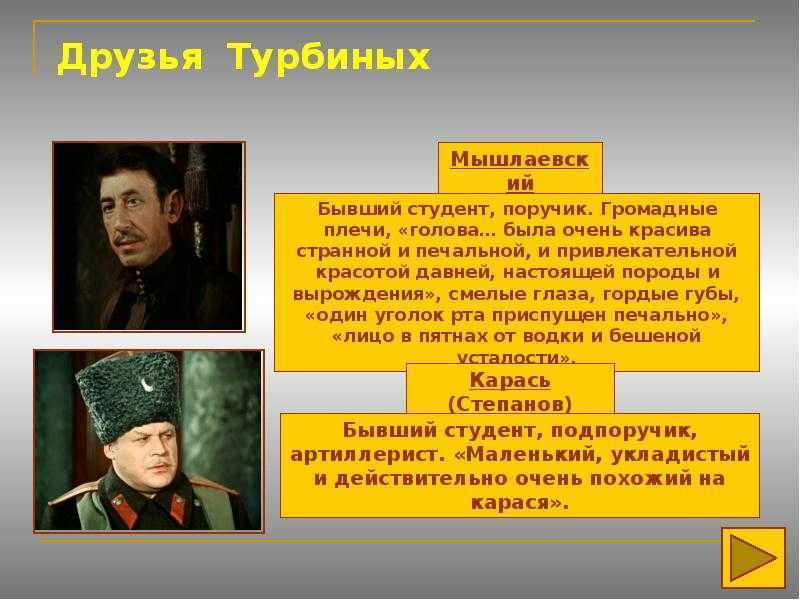 Друзья Турбиных

Мышлаевский

Бывший студент, поручик. Громадные плечи, «голова… была очень красива странной и печальной, и привлекательной красотой давней, настоящей породы и вырождения», смелые глаза, гордые губы, «один уголок рта приспущен печально», «лицо в пятнах от водки и бешеной усталости».

Карась (Степанов)

Бывший студент, подпоручик, артиллерист. «Маленький, укладистый и действительно очень похожий на карася».